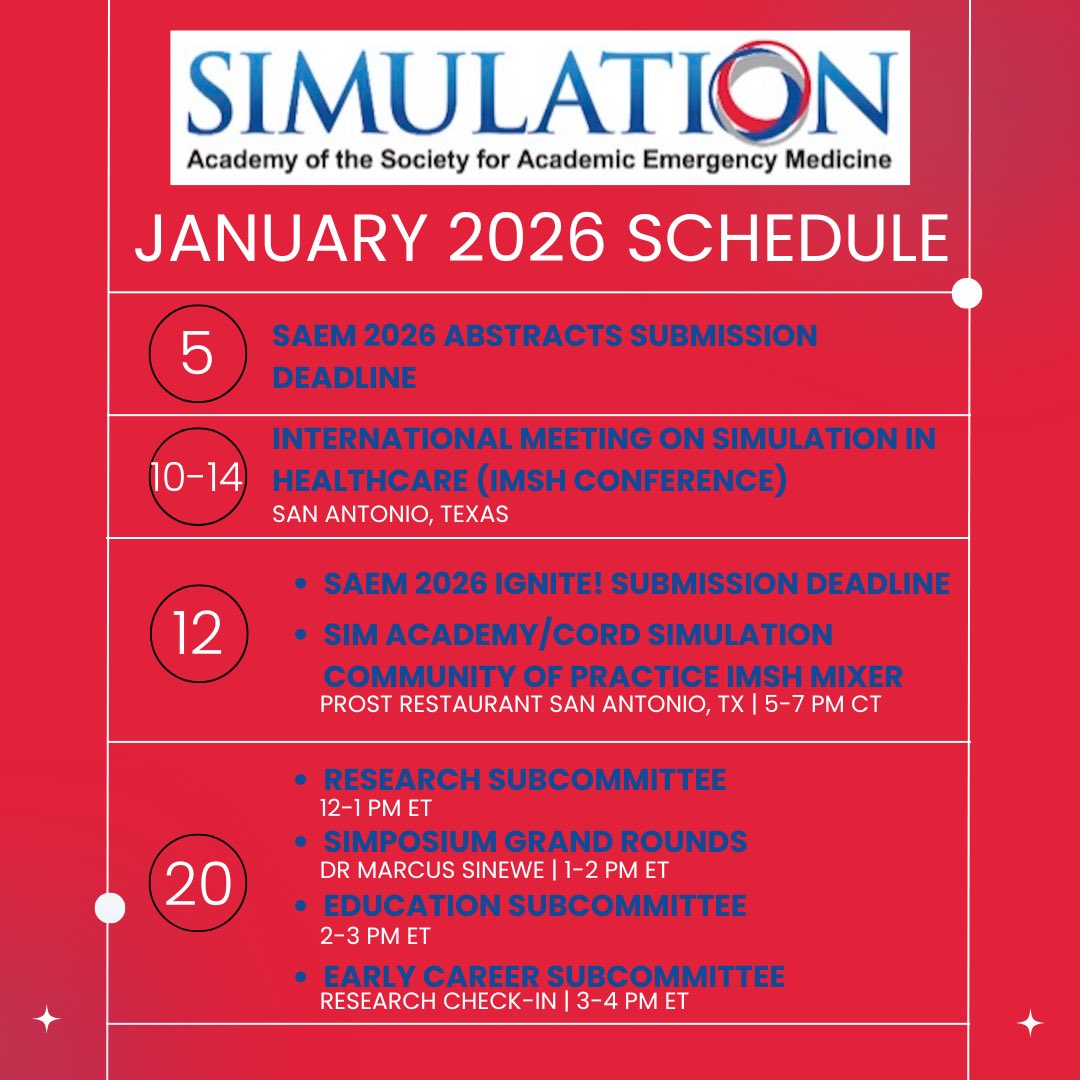 SIMULATION
Academy of the Society for Academic Emergency Medicine

JANUARY 2026 SCHEDULE

5
SAEM 2026 ABSTRACTS SUBMISSION DEADLINE

10-14
INTERNATIONAL MEETING ON SIMULATION IN HEALTHCARE (IMSH CONFERENCE)
SAN ANTONIO, TEXAS

12
• SAEM 2026 IGNITE! SUBMISSION DEADLINE
• SIM ACADEMY/CORD SIMULATION COMMUNITY OF PRACTICE IMSH MIXER
PROST RESTAURANT SAN ANTONIO, TX | 5-7 PM CT

20
• RESEARCH SUBCOMMITTEE
12-1 PM ET
• SIMPOSIUM GRAND ROUNDS
DR MARCUS SINEWE | 1-2 PM ET
• EDUCATION SUBCOMMITTEE
2-3 PM ET
• EARLY CAREER SUBCOMMITTEE
RESEARCH CHECK-IN | 3-4 PM ET